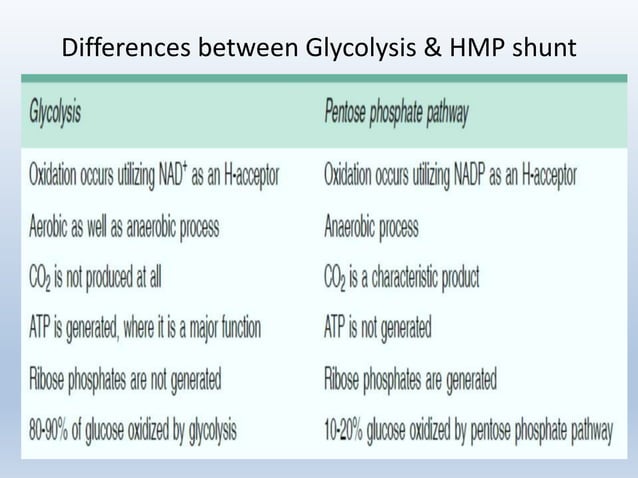 Differences between Glycolysis & HMP shunt

| Glycolysis | Pentose phosphate pathway |
|---|---|
| Oxidation occurs utilizing $NAD^+$ as an H-acceptor | Oxidation occurs utilizing NADP as an H-acceptor |
| Aerobic as well as anaerobic process | Anaerobic process |
| $CO_2$ is not produced at all | $CO_2$ is a characteristic product |
| ATP is generated, where it is a major function | ATP is not generated |
| Ribose phosphates are not generated | Ribose phosphates are generated |
| 80-90% of glucose oxidized by glycolysis | 10-20% glucose oxidized by pentose phosphate pathway |